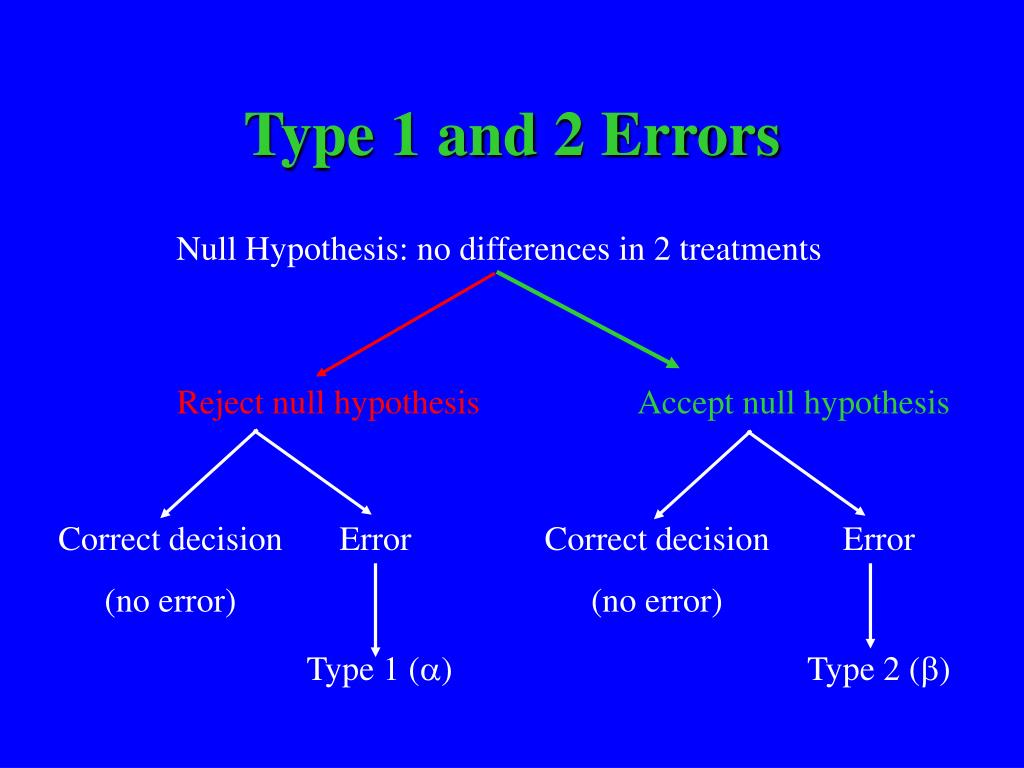 Type 1 and 2 Errors

Null Hypothesis: no differences in 2 treatments

Reject null hypothesis

Accept null hypothesis

Correct decision (no error)

Error

Type 1 ($\alpha$)

Correct decision (no error)

Error

Type 2 ($\beta$)